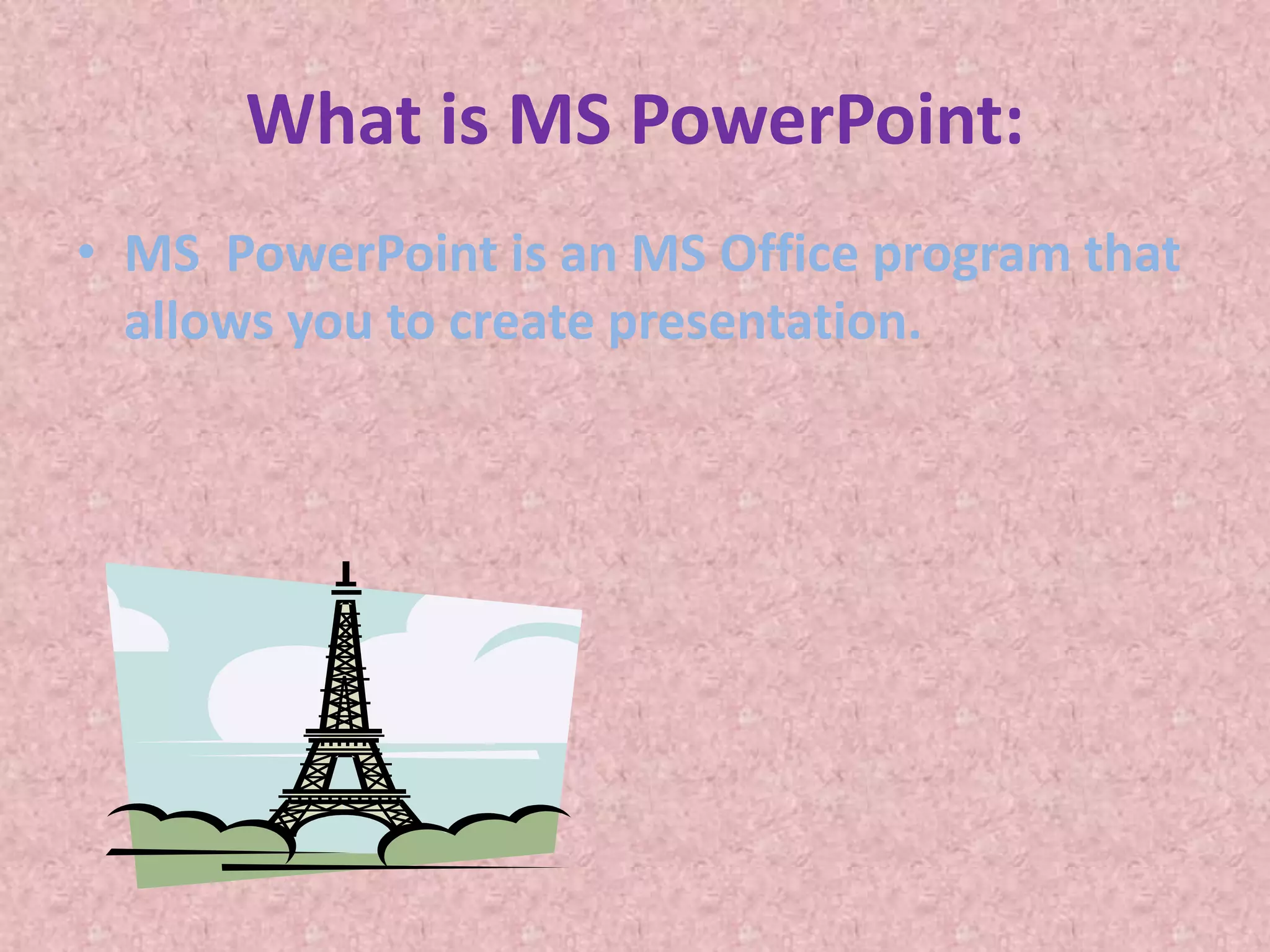 What is MS PowerPoint:

• MS  PowerPoint is an MS Office program that allows you to create presentation.